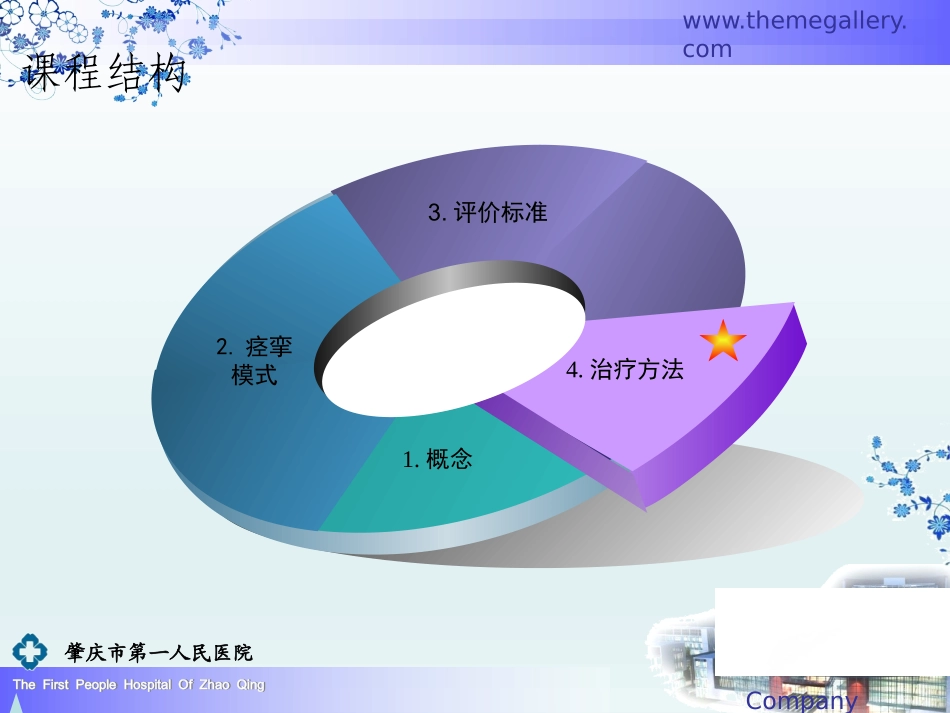 www.themegallery.com

课程结构

3. 评价标准

2. 痉挛模式

4. 治疗方法

1. 概念

肇庆市第一人民医院

The First People Hospital Of Zhao Qing

Company